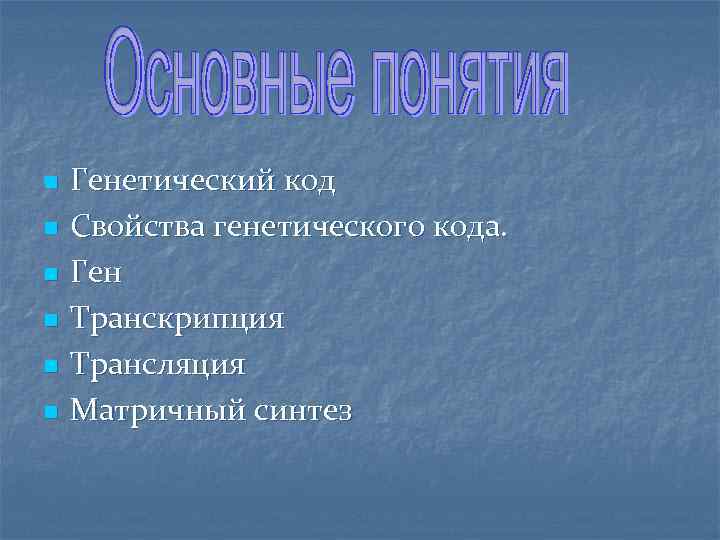 Основные понятия

- Генетический код
- Свойства генетического кода.
- Ген
- Транскрипция
- Трансляция
- Матричный синтез